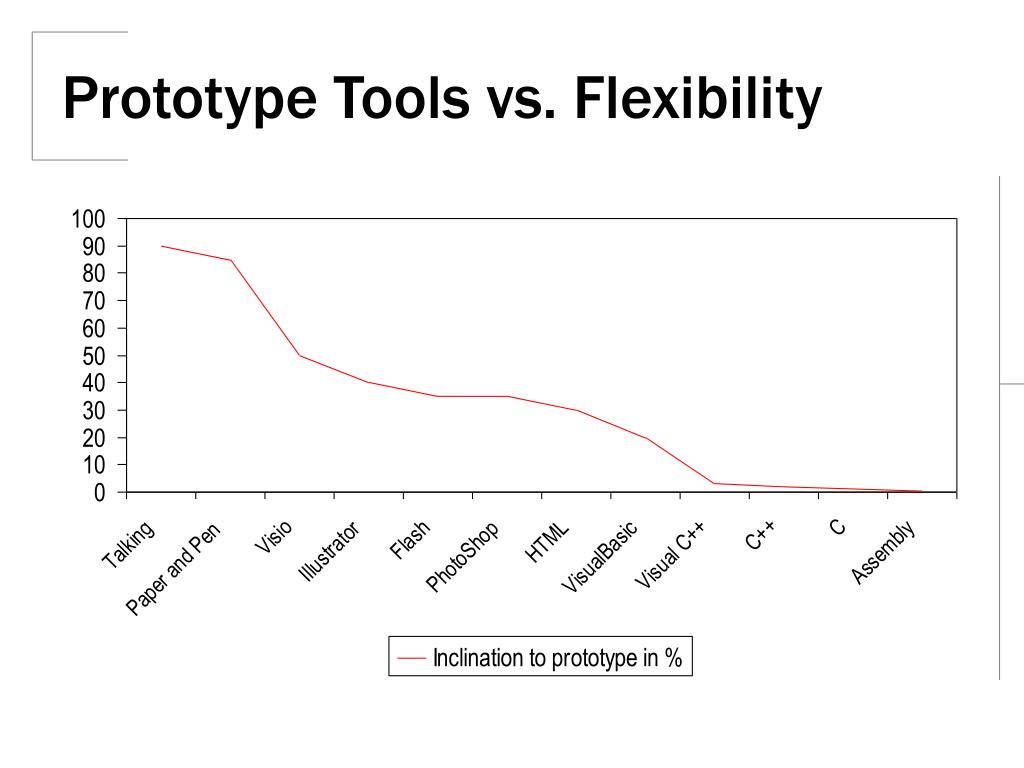 Prototype Tools vs. Flexibility

100
90
80
70
60
50
40
30
20
10
0

Talking
Paper and Pen
Visio
Illustrator
Flash
PhotoShop
HTML
VisualBasic
Visual C++
C++
C
Assembly

Inclination to prototype in %